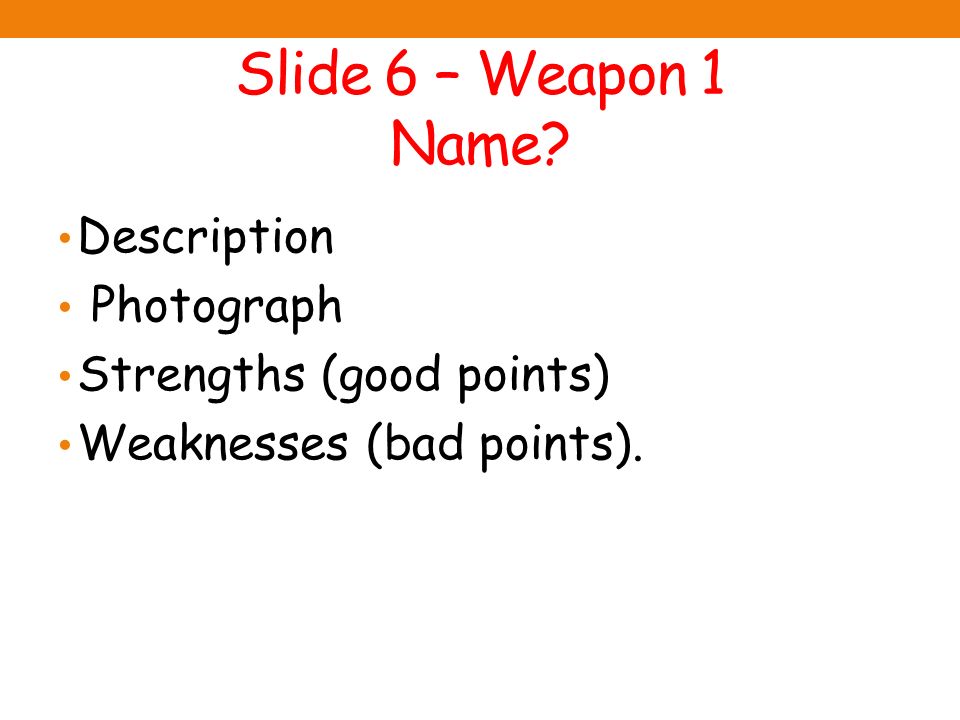 Slide 6 – Weapon 1
Name?

• Description
• Photograph
• Strengths (good points)
• Weaknesses (bad points).